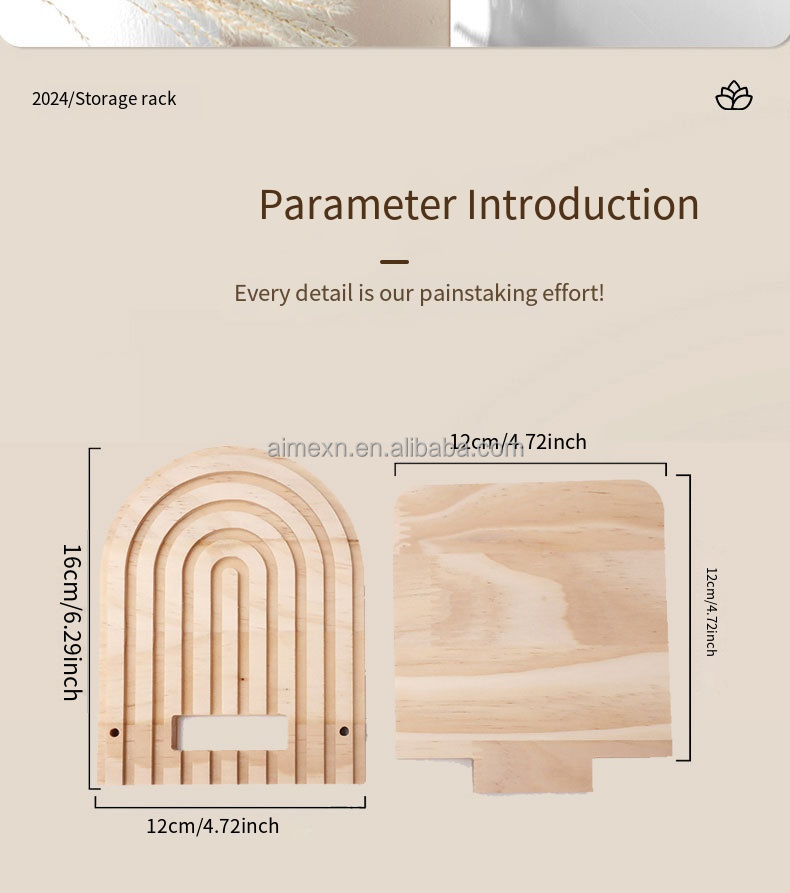 2024/Storage rack

Parameter Introduction

Every detail is our painstaking effort!

aimexn.en.alibaba.com

12cm/4.72inch

16cm/6.29inch

12cm/4.72inch

12cm/4.72inch